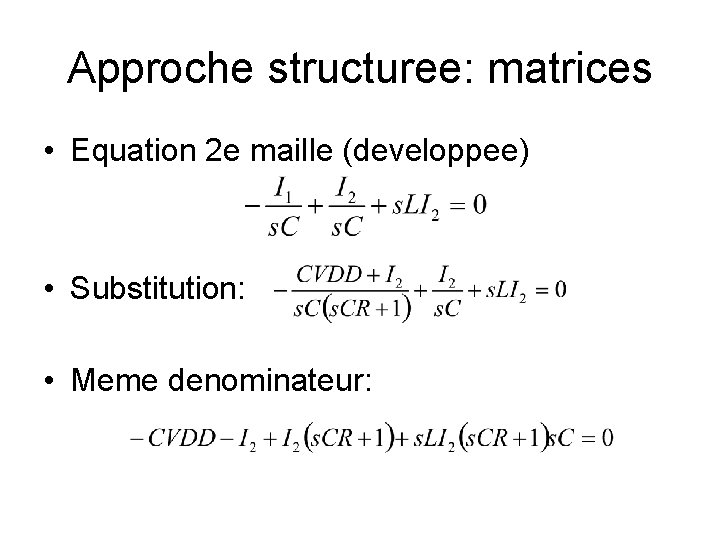 Approche structuree: matrices

• Equation 2e maille (developpee)

$-\frac{I_1}{sC}+\frac{I_2}{sC}+sLI_2=0$

• Substitution: $-\frac{CVDD+I_2}{sC(sCR+1)}+\frac{I_2}{sC}+sLI_2=0$

• Meme denominateur:

$-CVDD-I_2+I_2(sCR+1)+sLI_2(sCR+1)sC=0$